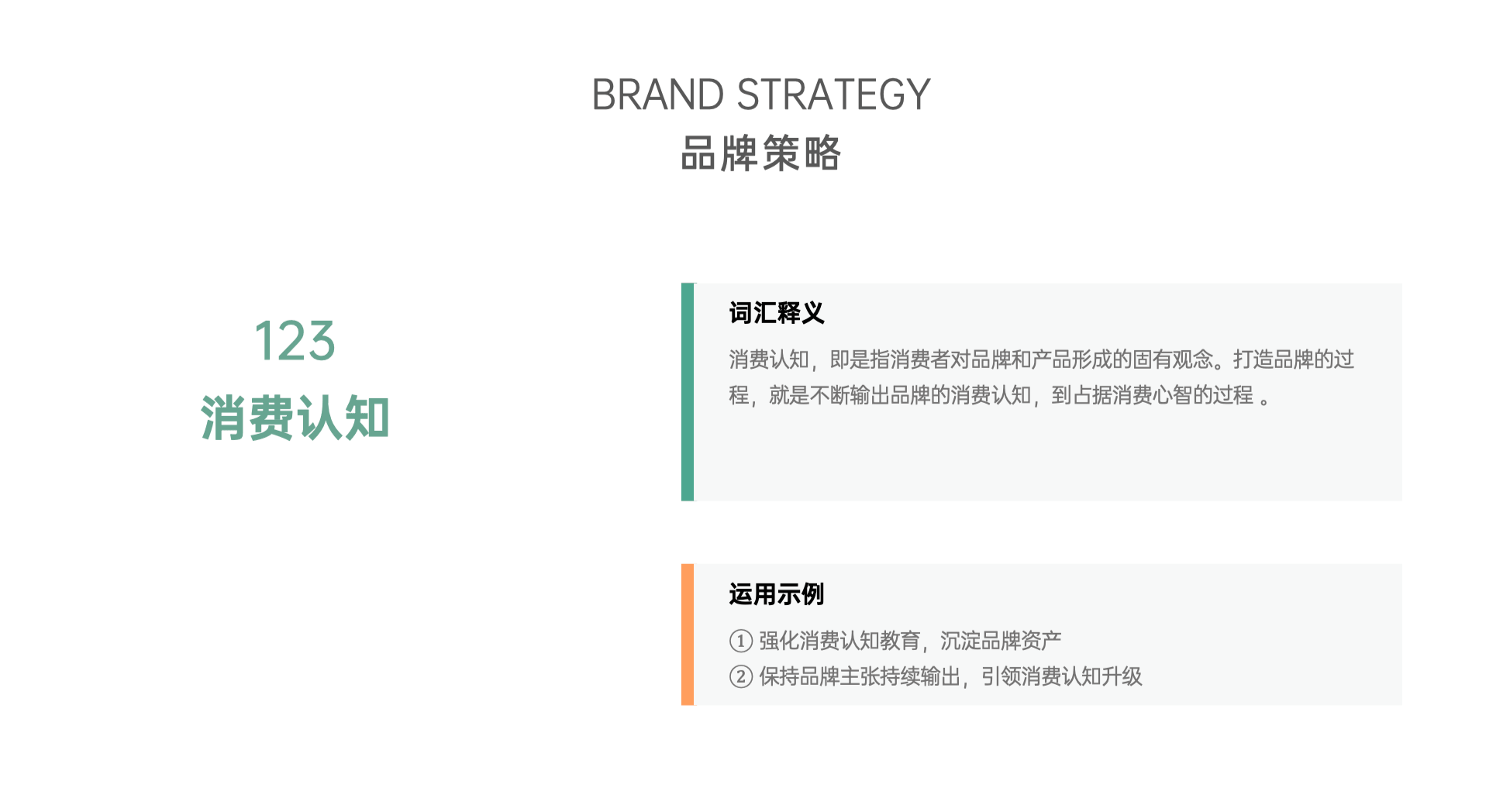 BRAND STRATEGY
品牌策略

123
消费认知

词汇释义

消费认知，即是指消费者对品牌和产品形成的固有观念。打造品牌的过程，就是不断输出品牌的消费认知，到占据消费心智的过程 。

运用示例

① 强化消费认知教育，沉淀品牌资产
② 保持品牌主张持续输出，引领消费认知升级